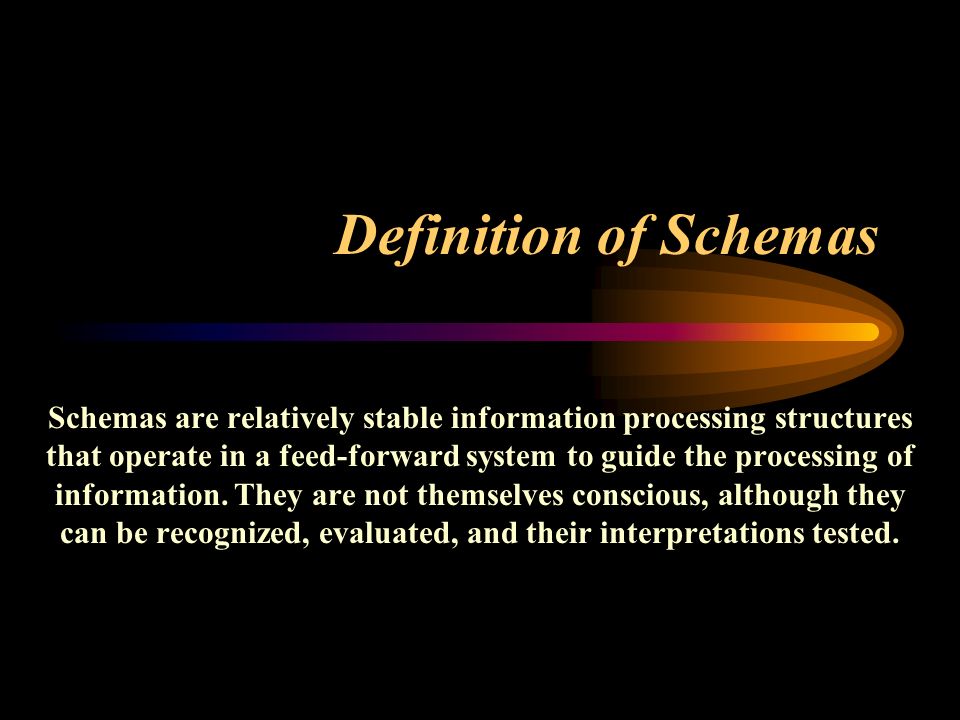 Definition of Schemas

Schemas are relatively stable information processing structures that operate in a feed-forward system to guide the processing of information. They are not themselves conscious, although they can be recognized, evaluated, and their interpretations tested.